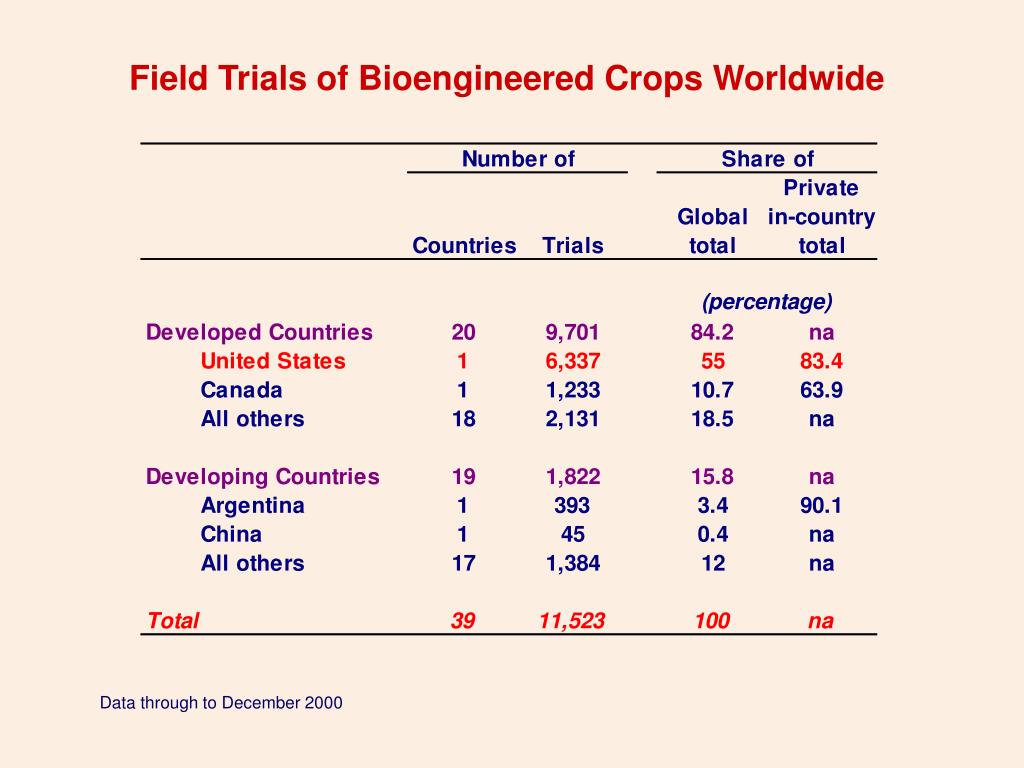 Field Trials of Bioengineered Crops Worldwide

| | Number of Countries | Number of Trials | Share of Global total | Share of Private in-country total |
|---|---|---|---|---|
| | | | (percentage) | |
| Developed Countries | 20 | 9,701 | 84.2 | na |
| United States | 1 | 6,337 | 55 | 83.4 |
| Canada | 1 | 1,233 | 10.7 | 63.9 |
| All others | 18 | 2,131 | 18.5 | na |
| Developing Countries | 19 | 1,822 | 15.8 | na |
| Argentina | 1 | 393 | 3.4 | 90.1 |
| China | 1 | 45 | 0.4 | na |
| All others | 17 | 1,384 | 12 | na |
| Total | 39 | 11,523 | 100 | na |

Data through to December 2000